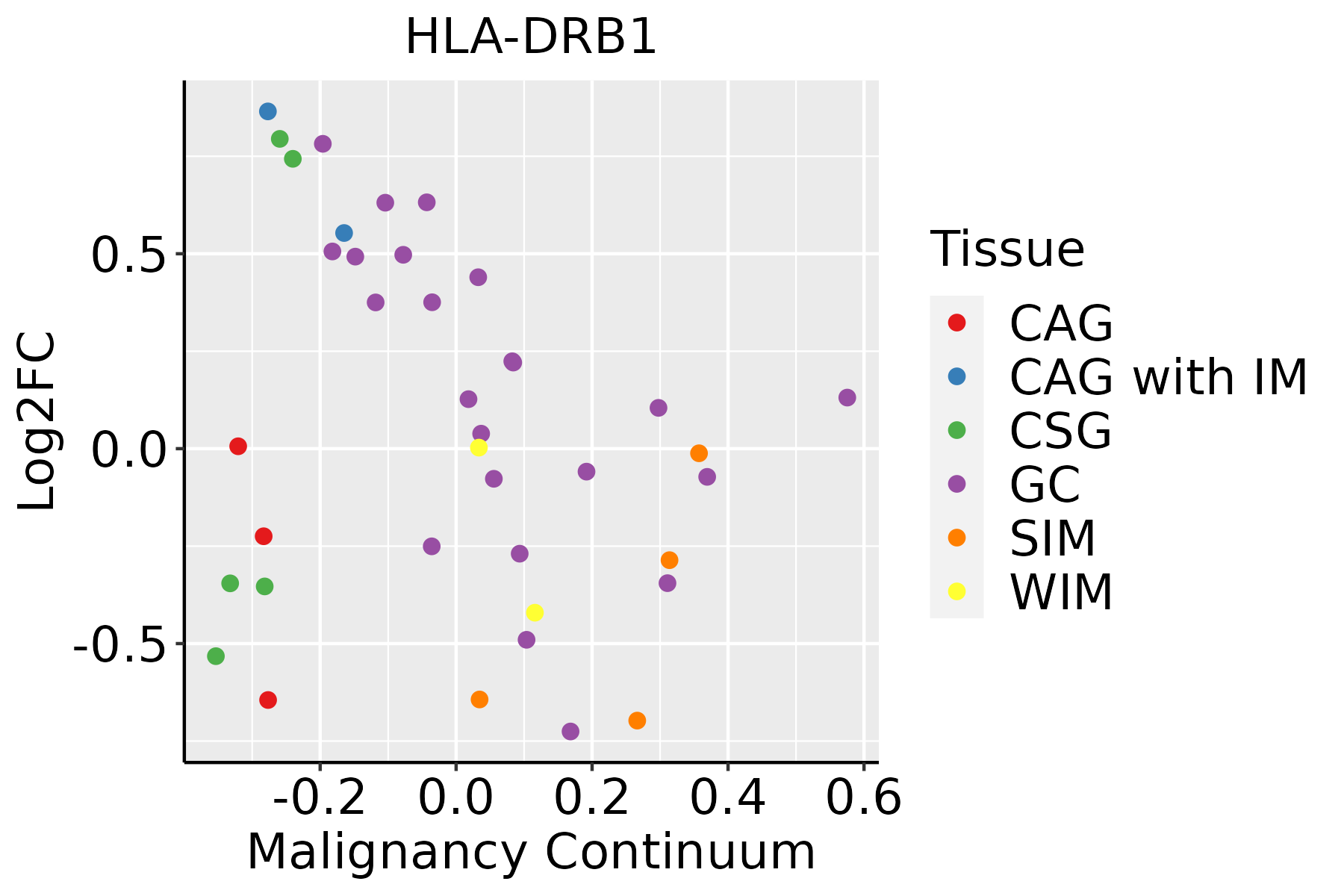 HLA-DRB1

Log2FC

0.5
0.0
-0.5

-0.2 0.0 0.2 0.4 0.6

Malignancy Continuum

Tissue
CAG
CAG with IM
CSG
GC
SIM
WIM